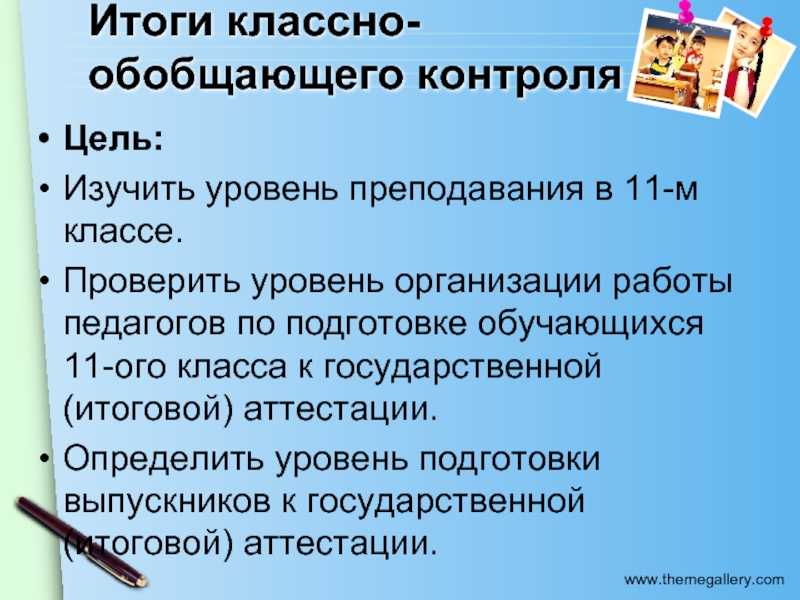 Итоги классно-обобщающего контроля

• Цель:
• Изучить уровень преподавания в 11-м классе.
• Проверить уровень организации работы педагогов по подготовке обучающихся 11-ого класса к государственной (итоговой) аттестации.
• Определить уровень подготовки выпускников к государственной (итоговой) аттестации.

www.themegallery.com